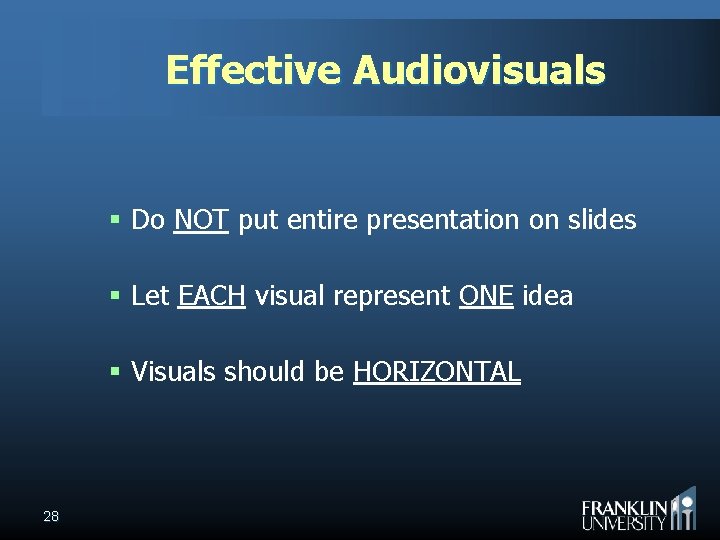 Effective Audiovisuals

▪ Do NOT put entire presentation on slides

▪ Let EACH visual represent ONE idea

▪ Visuals should be HORIZONTAL

28

FRANKLIN UNIVERSITY